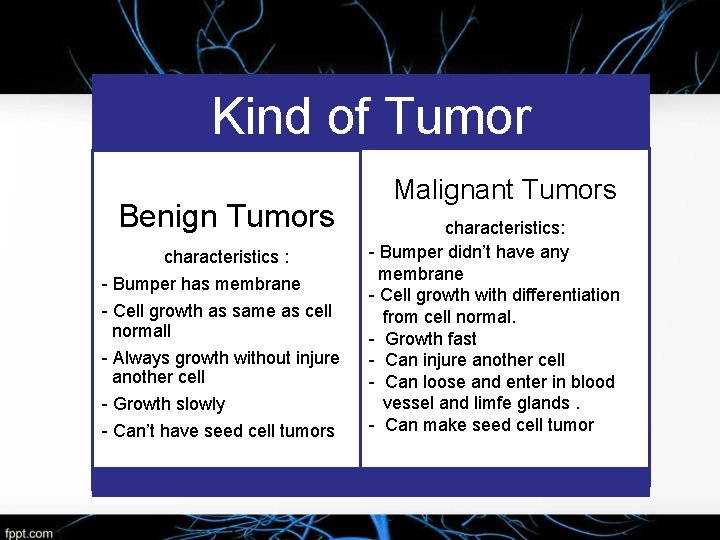 Kind of Tumor

Benign Tumors

characteristics :

- Bumper has membrane
- Cell growth as same as cell normall
- Always growth without injure another cell
- Growth slowly
- Can't have seed cell tumors

Malignant Tumors

characteristics:

- Bumper didn't have any membrane
- Cell growth with differentiation from cell normal.
- Growth fast
- Can injure another cell
- Can loose and enter in blood vessel and limfe glands .
- Can make seed cell tumor

fppt.com